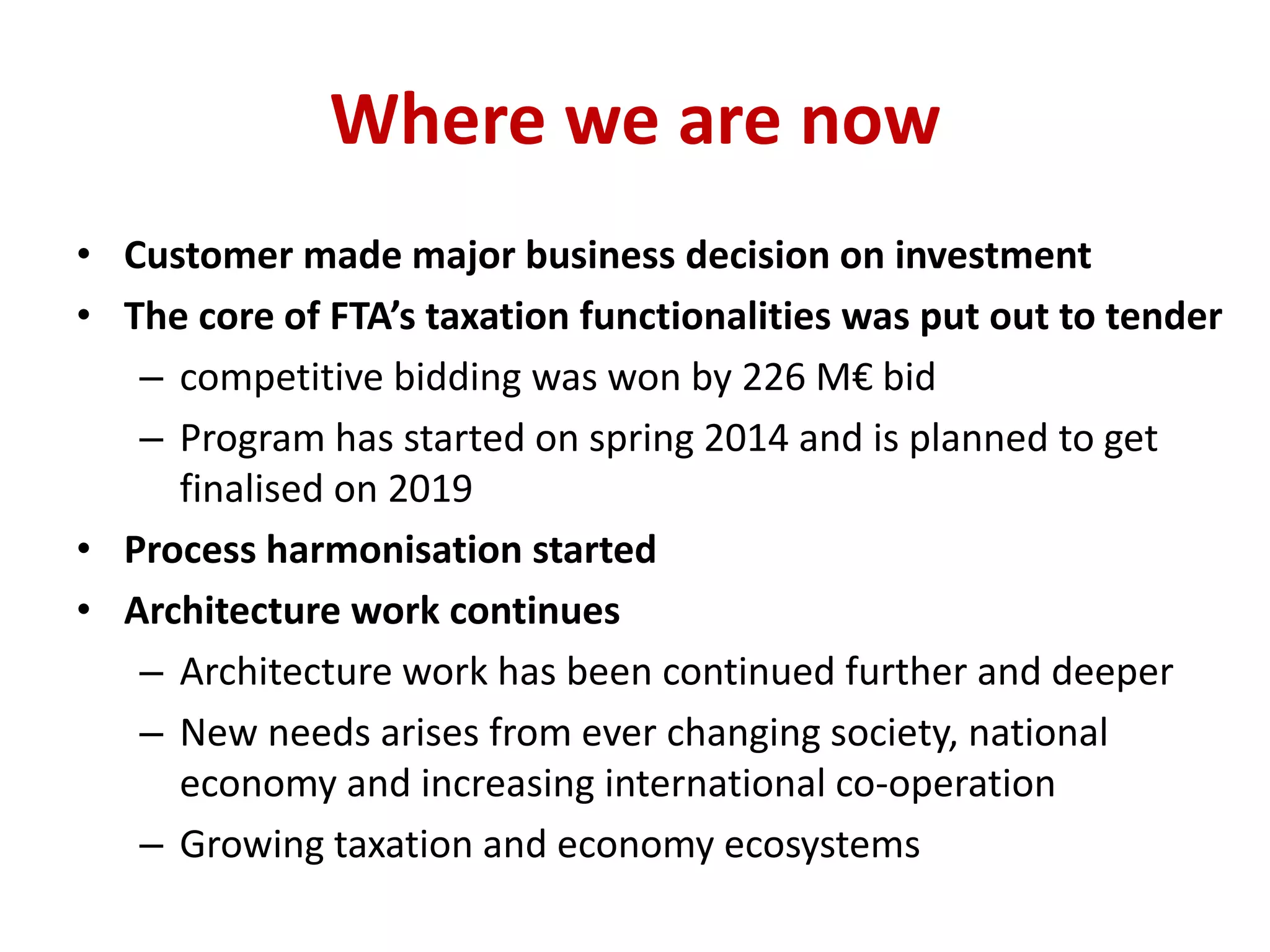 Where we are now

• Customer made major business decision on investment
• The core of FTA's taxation functionalities was put out to tender
– competitive bidding was won by 226 M€ bid
– Program has started on spring 2014 and is planned to get finalised on 2019
• Process harmonisation started
• Architecture work continues
– Architecture work has been continued further and deeper
– New needs arises from ever changing society, national economy and increasing international co-operation
– Growing taxation and economy ecosystems